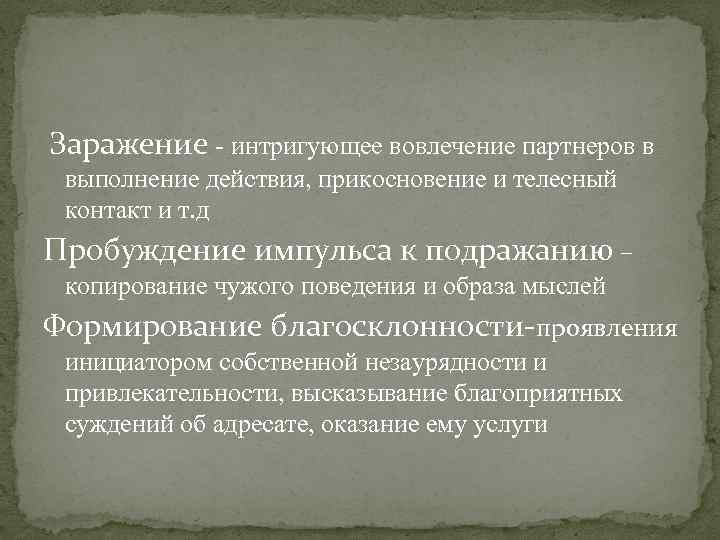 Заражение - интригующее вовлечение партнеров в выполнение действия, прикосновение и телесный контакт и т.д

Пробуждение импульса к подражанию – копирование чужого поведения и образа мыслей

Формирование благосклонности-проявления инициатором собственной незаурядности и привлекательности, высказывание благоприятных суждений об адресате, оказание ему услуги